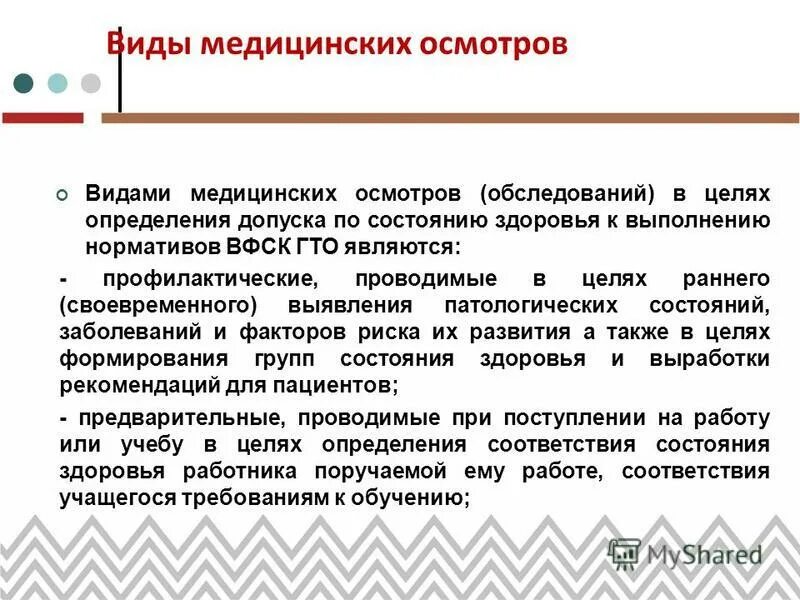 Виды медицинских осмотров

Видами медицинских осмотров (обследований) в целях определения допуска по состоянию здоровья к выполнению нормативов ВФСК ГТО являются:

- профилактические, проводимые в целях раннего (своевременного) выявления патологических состояний, заболеваний и факторов риска их развития а также в целях формирования групп состояния здоровья и выработки рекомендаций для пациентов;

- предварительные, проводимые при поступлении на работу или учебу в целях определения соответствия состояния здоровья работника поручаемой ему работе, соответствия учащегося требованиям к обучению;

MyShared